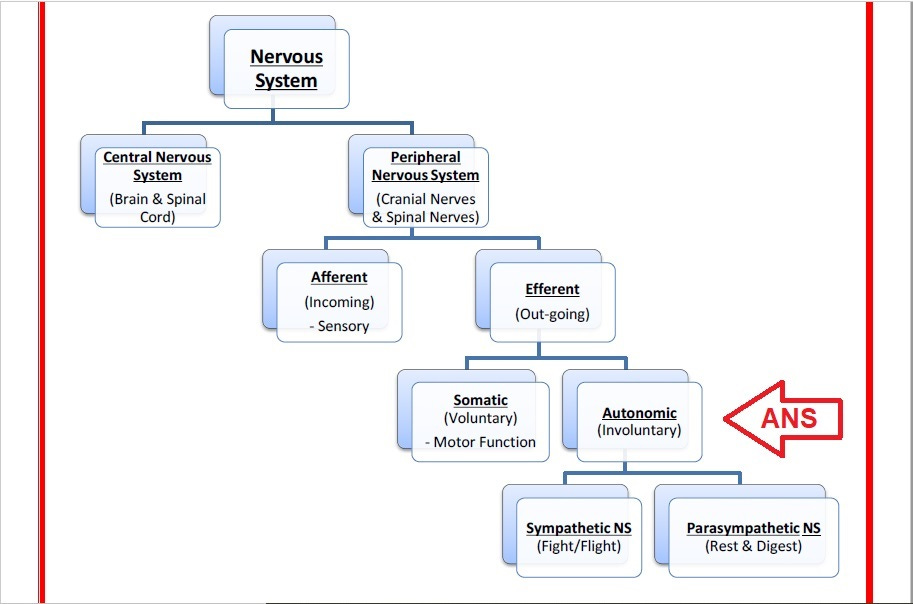 Nervous System

Central Nervous System
(Brain & Spinal Cord)

Peripheral Nervous System
(Cranial Nerves & Spinal Nerves)

Afferent
(Incoming)
- Sensory

Efferent
(Out-going)

Somatic
(Voluntary)
- Motor Function

Autonomic
(Involuntary)

ANS

Sympathetic NS
(Fight/Flight)

Parasympathetic NS
(Rest & Digest)